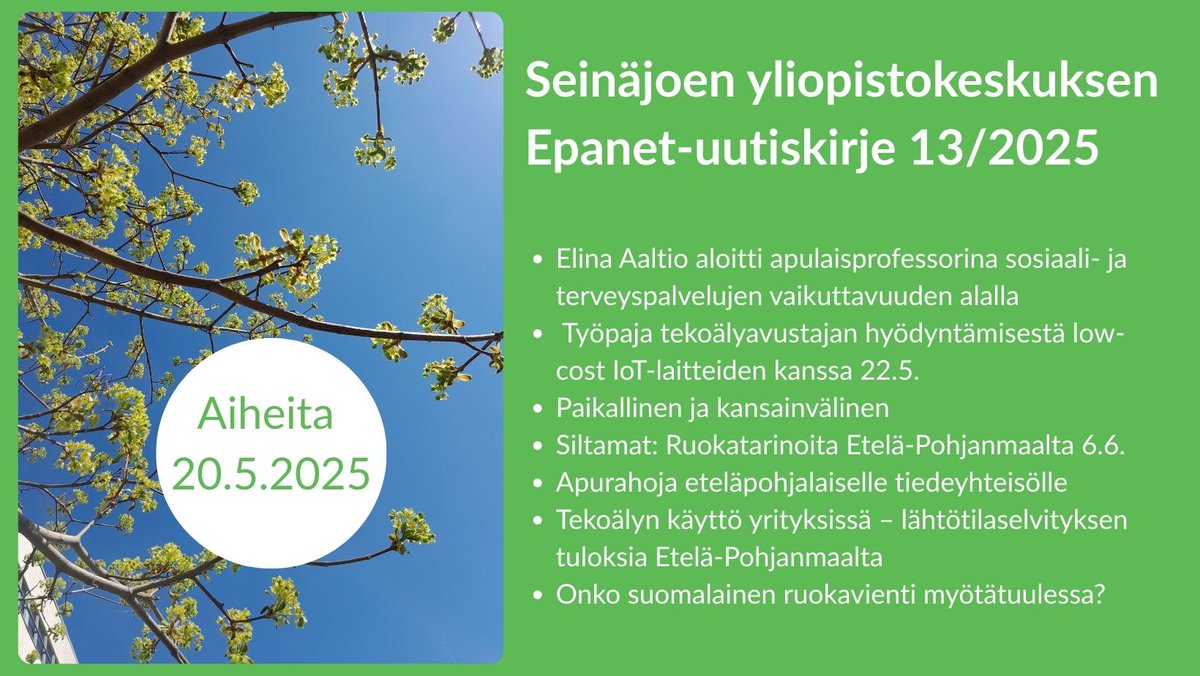 Aiheita
20.5.2025

Seinäjoen yliopistokeskuksen Epanet-uutiskirje 13/2025

- Elina Aaltio aloitti apulaisprofessorina sosiaali- ja terveyspalvelujen vaikuttavuuden alalla
- Työpaja tekoälyavustajan hyödyntämisestä low-cost IoT-laitteiden kanssa 22.5.
- Paikallinen ja kansainvälinen
- Siltamat: Ruokatarinoita Etelä-Pohjanmaalta 6.6.
- Apurahoja eteläpohjalaiselle tiedeyhteisölle
- Tekoälyn käyttö yrityksissä – lähtötilaselvityksen tuloksia Etelä-Pohjanmaalta
- Onko suomalainen ruokavienti myötätuulessa?